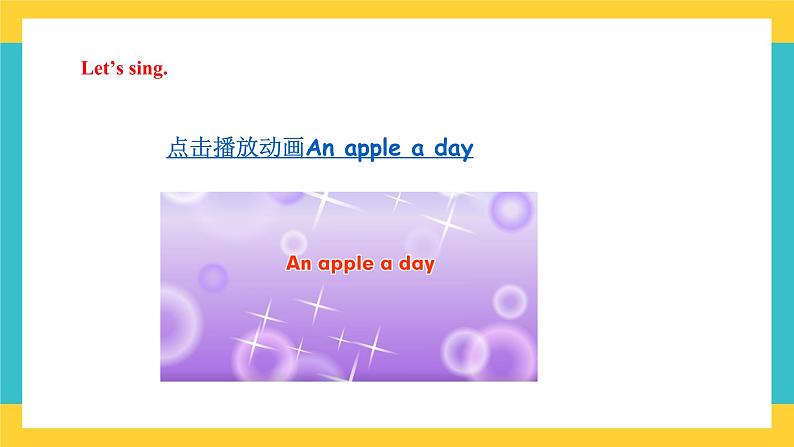 Let’s sing.

点击播放动画An apple a day

An apple a day